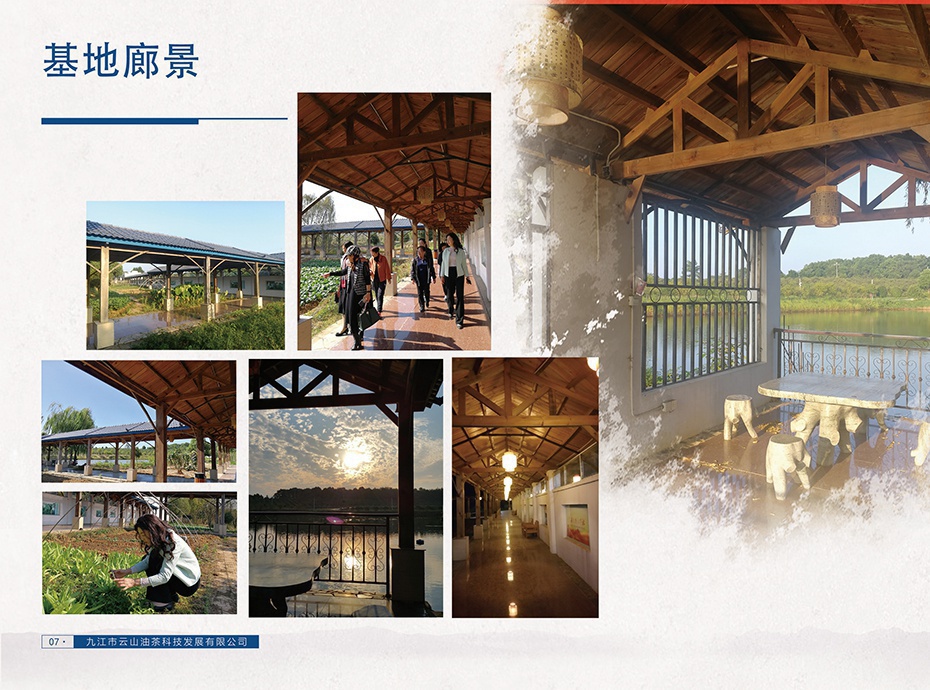 基地廊景

07 ·

九江市云山油茶科技发展有限公司